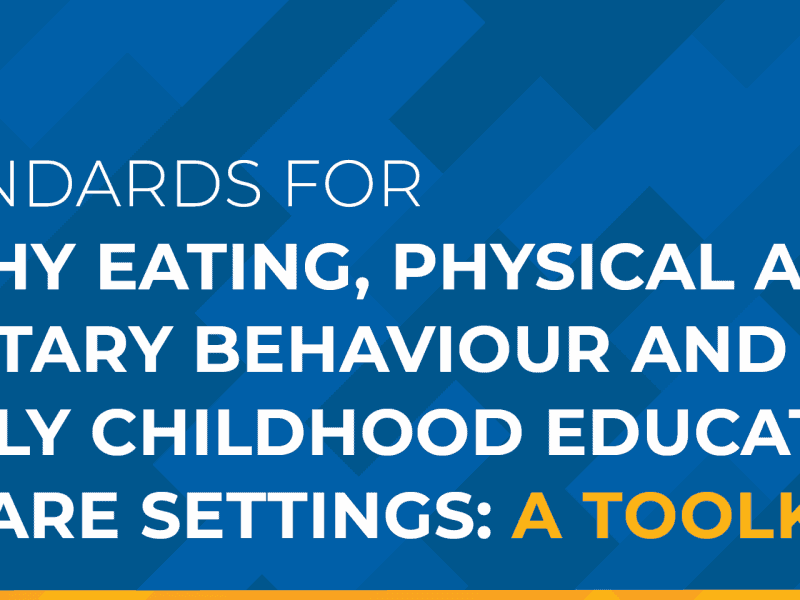 NDARDS FOR
HY EATING, PHYSICAL A
TARY BEHAVIOUR AND
LY CHILDHOOD EDUCAT
ARE SETTINGS: A TOOLK